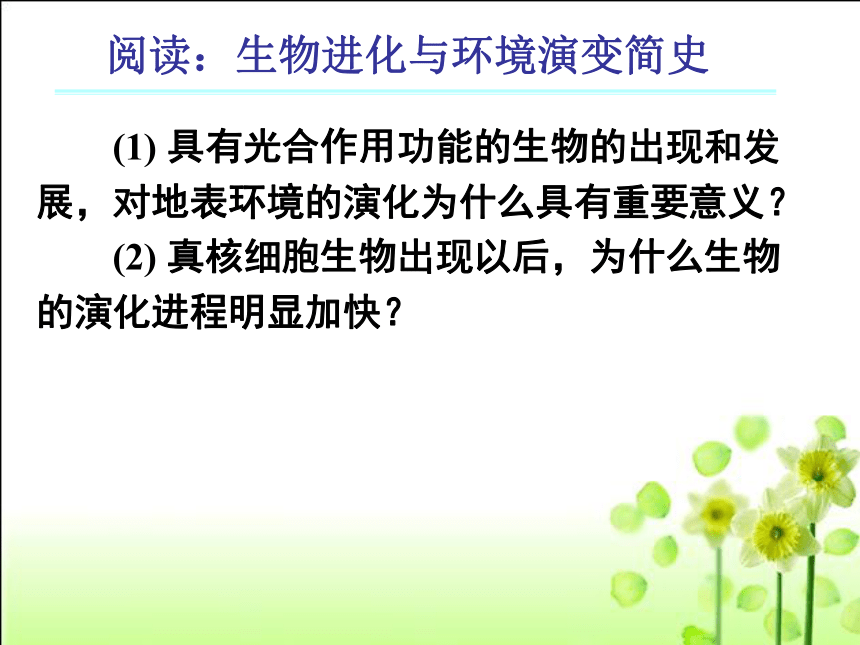 阅读：生物进化与环境演变简史

(1) 具有光合作用功能的生物的出现和发展，对地表环境的演化为什么具有重要意义？

(2) 真核细胞生物出现以后，为什么生物的演化进程明显加快？